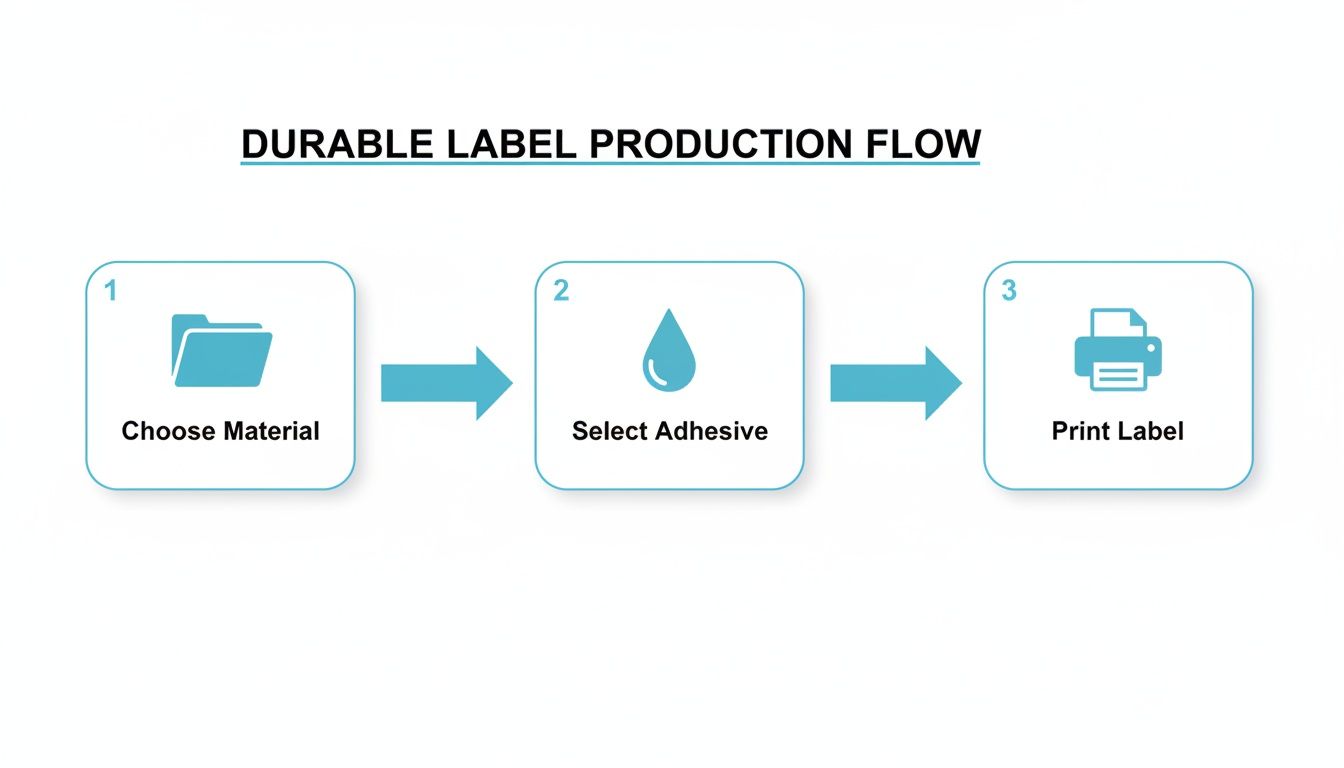 DURABLE LABEL PRODUCTION FLOW

1
Choose Material

2
Select Adhesive

3
Print Label